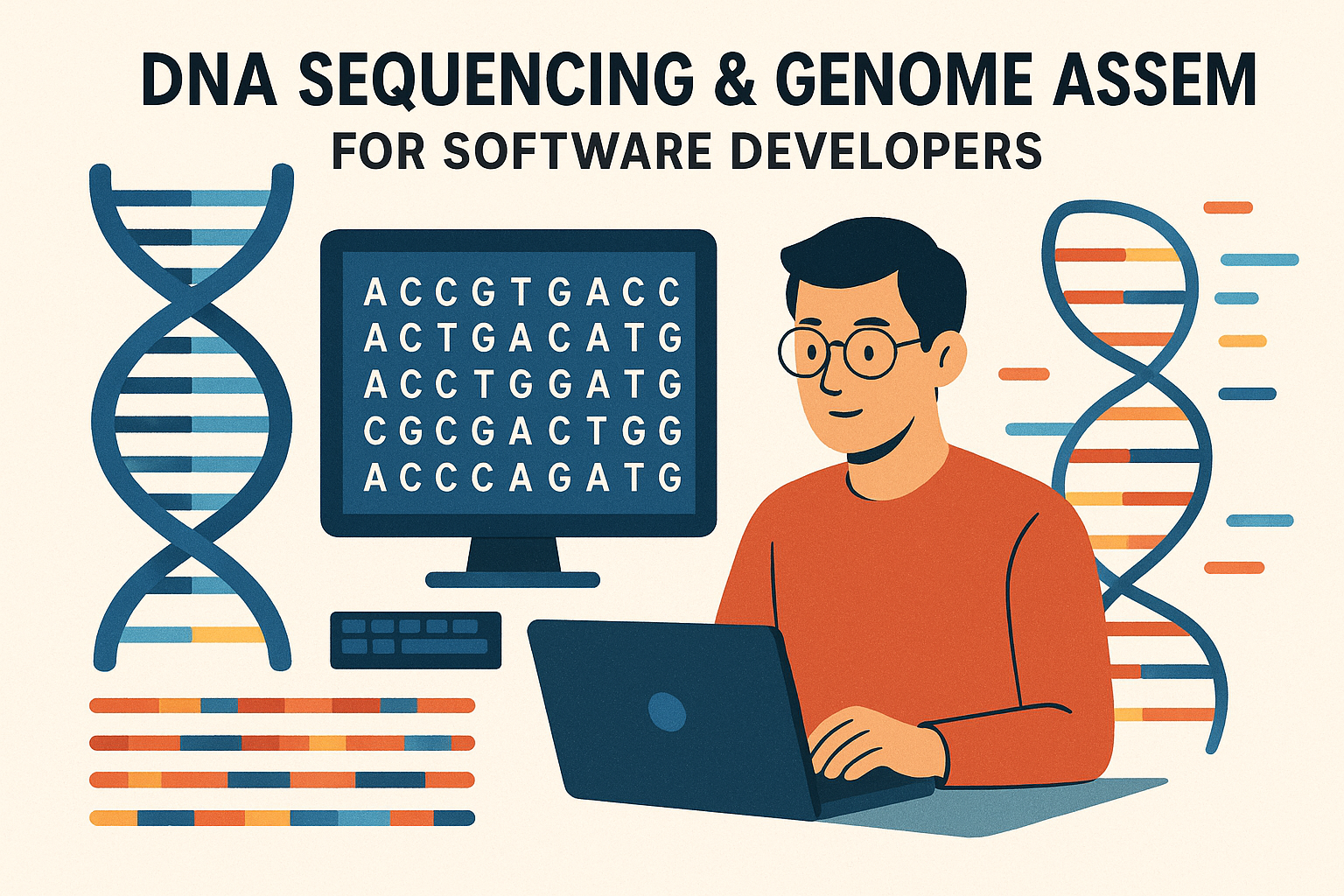 DNA SEQUENCING & GENOME ASSEM
FOR SOFTWARE DEVELOPERS

A C C G T G A C C
A C T G A C A T G
A C C T G G A T G
C G C G A C T G G
A C C C A G A T G